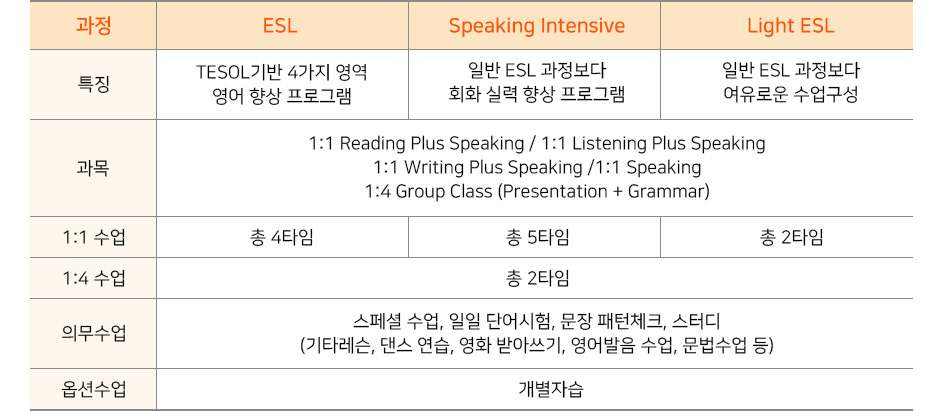 | 과정 | ESL | Speaking Intensive | Light ESL |
|---|---|---|---|
| 특징 | TESOL기반 4가지 영역 영어 향상 프로그램 | 일반 ESL 과정보다 회화 실력 향상 프로그램 | 일반 ESL 과정보다 여유로운 수업구성 |
| 과목 | 1:1 Reading Plus Speaking / 1:1 Listening Plus Speaking 1:1 Writing Plus Speaking /1:1 Speaking 1:4 Group Class (Presentation + Grammar) | | |
| 1:1 수업 | 총 4타임 | 총 5타임 | 총 2타임 |
| 1:4 수업 | 총 2타임 | | |
| 의무수업 | 스페셜 수업, 일일 단어시험, 문장 패턴체크, 스터디 (기타레슨, 댄스 연습, 영화 받아쓰기, 영어발음 수업, 문법수업 등) | | |
| 옵션수업 | 개별자습 | | |